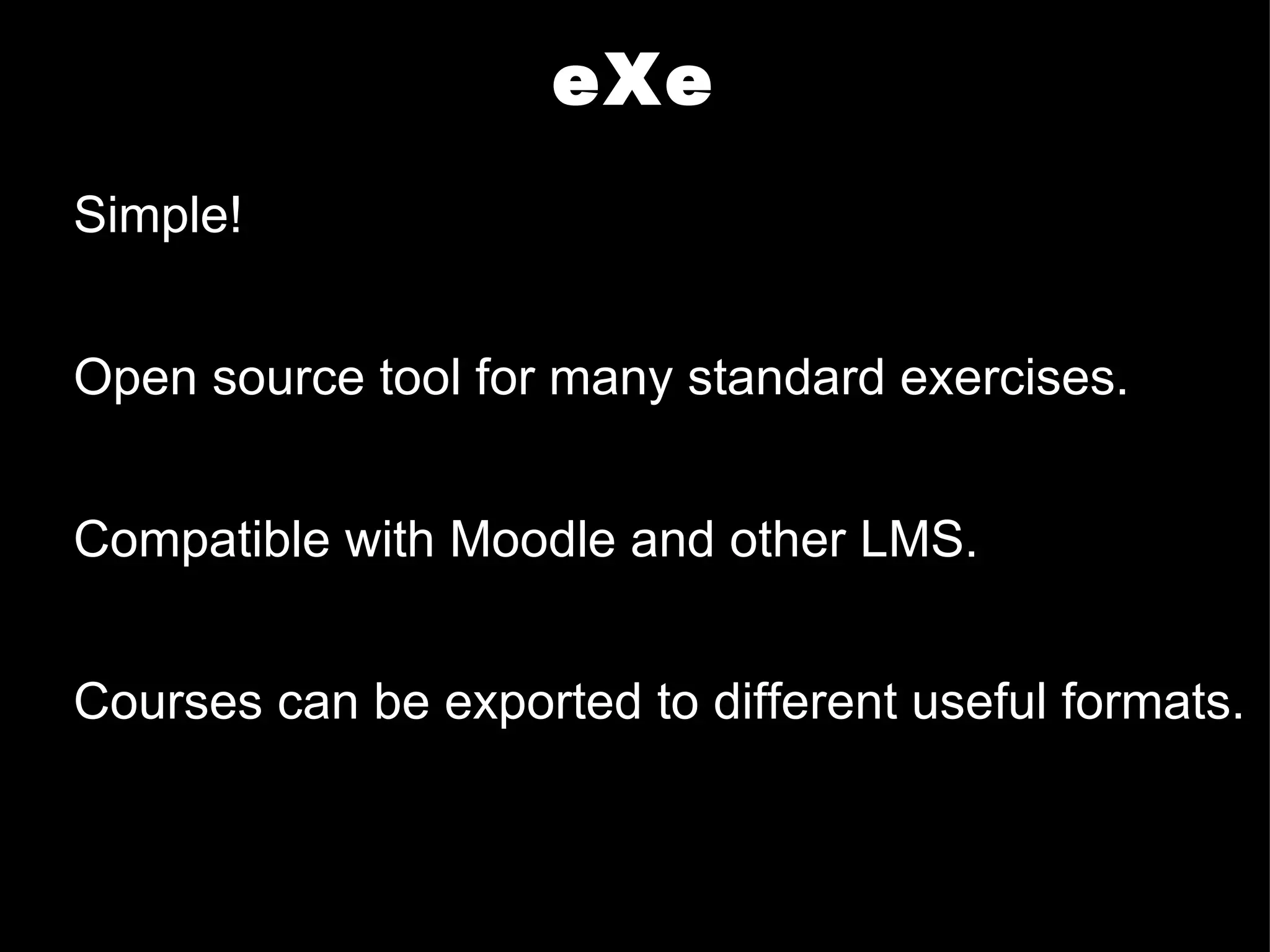 eXe

Simple!

Open source tool for many standard exercises.

Compatible with Moodle and other LMS.

Courses can be exported to different useful formats.